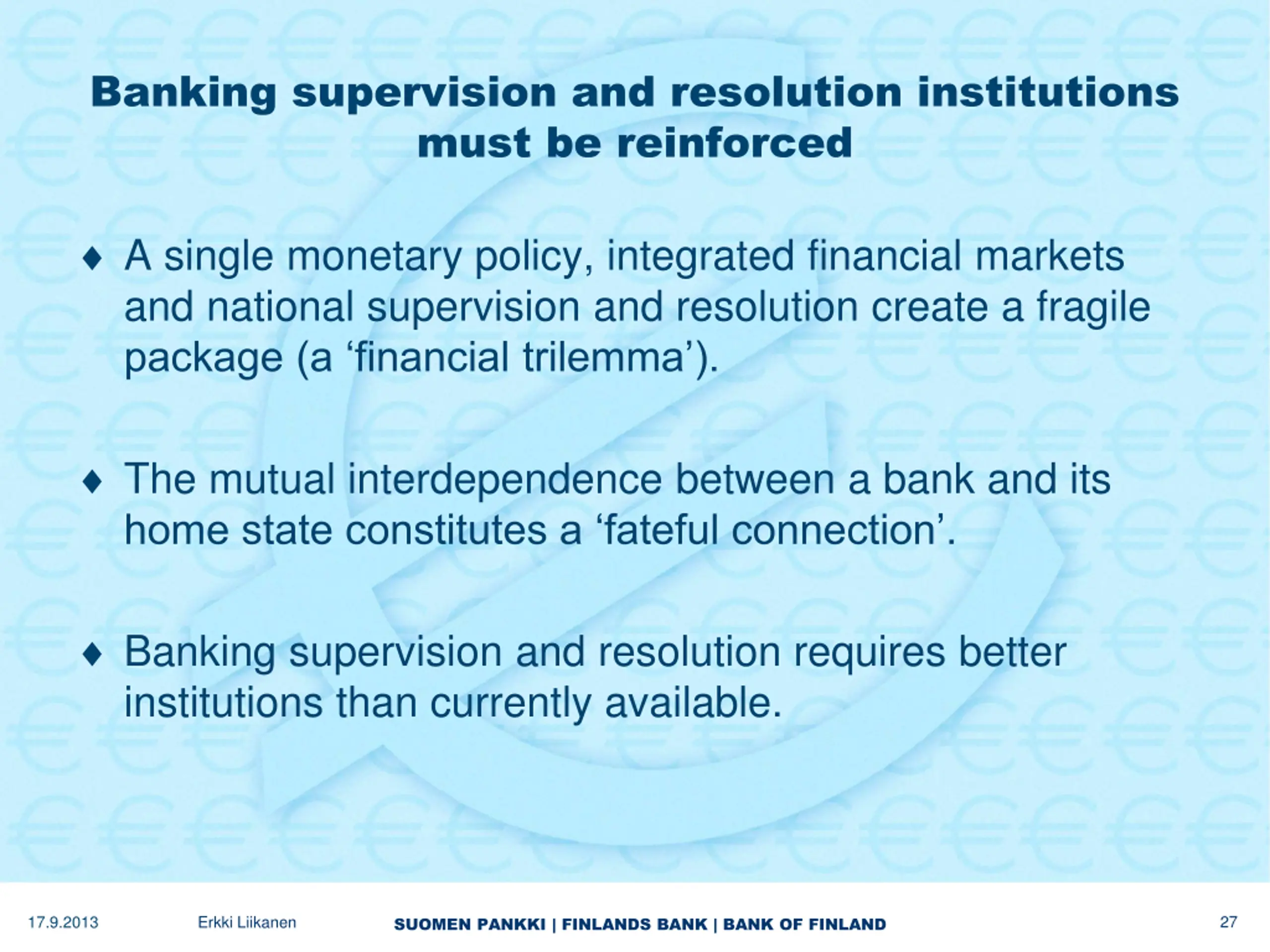 Banking supervision and resolution institutions must be reinforced

♦ A single monetary policy, integrated financial markets and national supervision and resolution create a fragile package (a ‘financial trilemma’).

♦ The mutual interdependence between a bank and its home state constitutes a ‘fateful connection’.

♦ Banking supervision and resolution requires better institutions than currently available.

17.9.2013 Erkki Liikanen SUOMEN PANKKI | FINLANDS BANK | BANK OF FINLAND 27